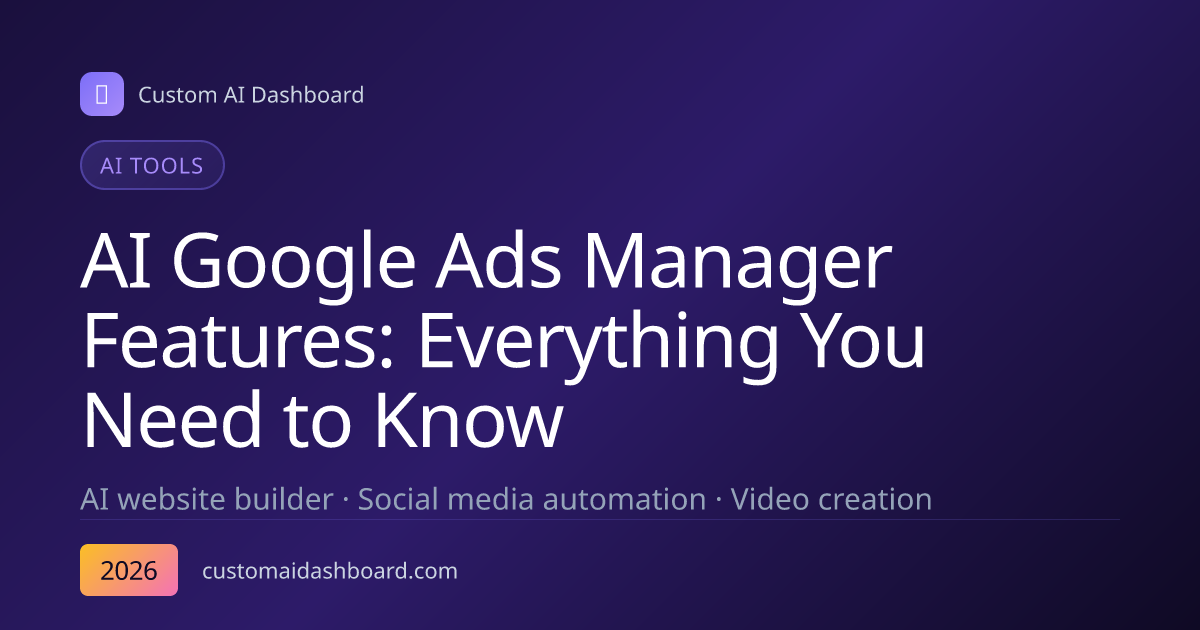 Custom AI Dashboard

AI TOOLS

AI Google Ads Manager Features: Everything You Need to Know

AI website builder · Social media automation · Video creation

2026

customaidashboard.com